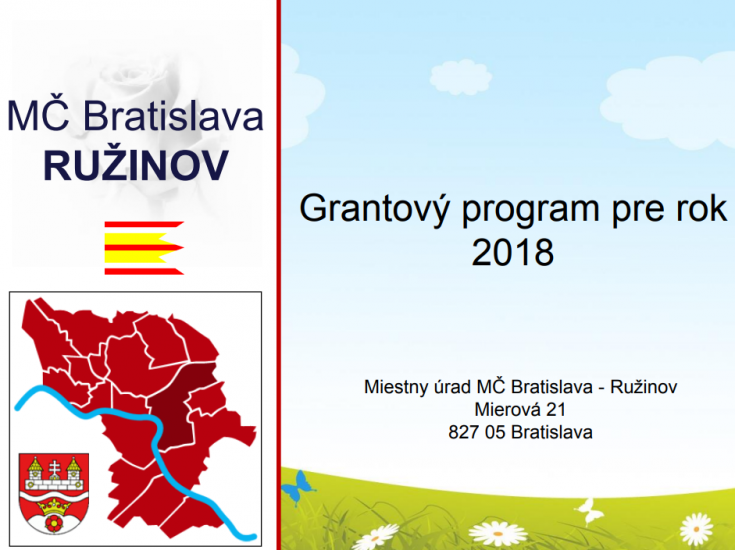 MČ Bratislava
RUŽINOV

Grantový program pre rok 2018

Miestny úrad MČ Bratislava - Ružinov
Mierová 21
827 05 Bratislava